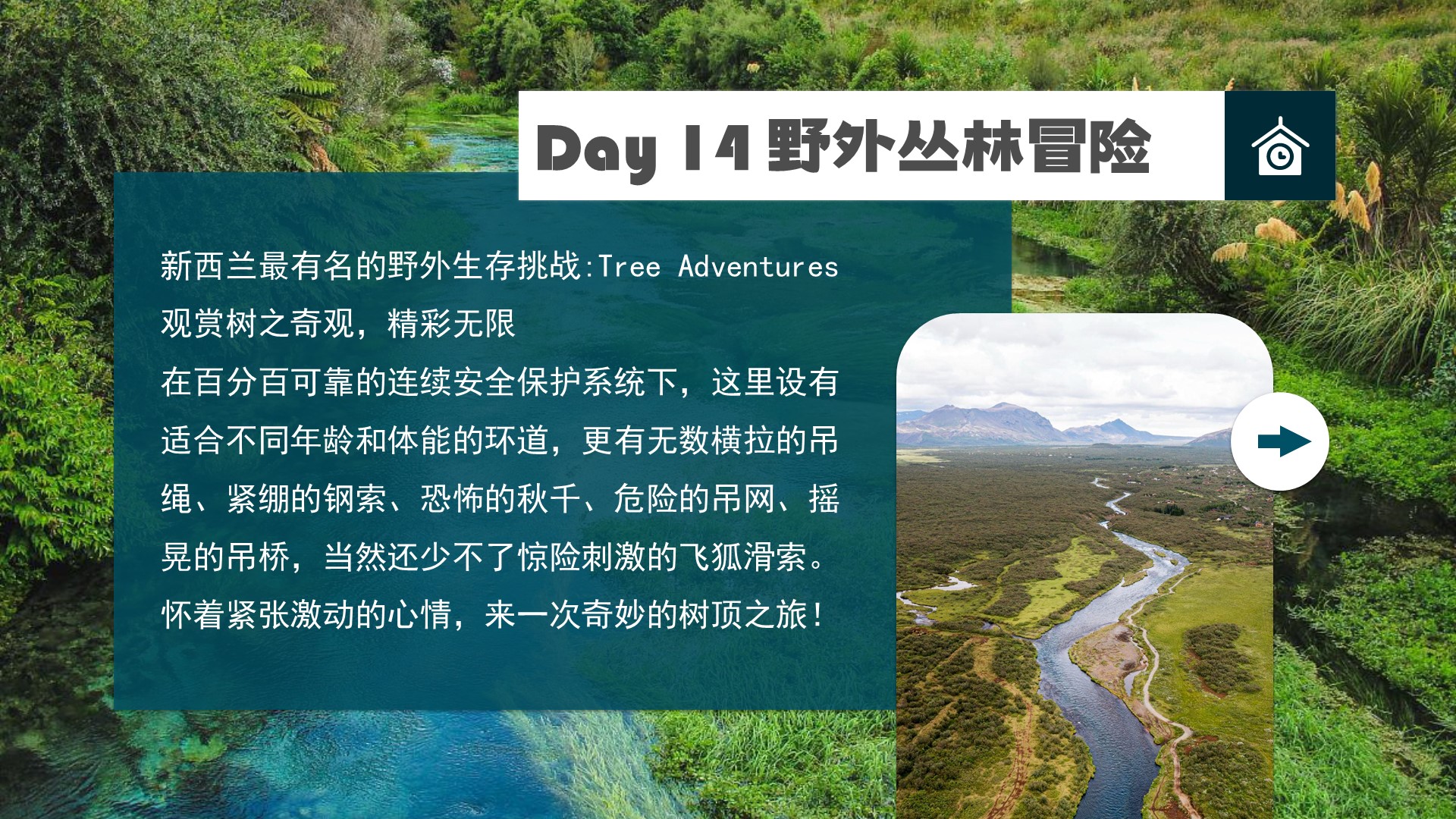 Day 14 野外丛林冒险

新西兰最有名的野外生存挑战:Tree Adventures
观赏树之奇观，精彩无限
在百分百可靠的连续安全保护系统下，这里设有适合不同年龄和体能的环道，更有无数横拉的吊绳、紧绷的钢索、恐怖的秋千、危险的吊网、摇晃的吊桥，当然还少不了惊险刺激的飞狐滑索。
怀着紧张激动的心情，来一次奇妙的树顶之旅！